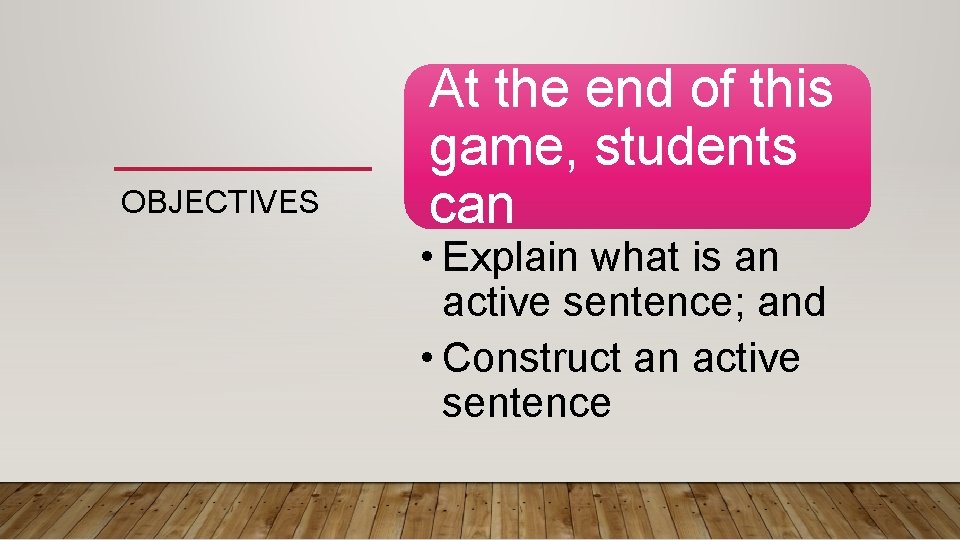 OBJECTIVES

At the end of this game, students can

• Explain what is an active sentence; and
• Construct an active sentence